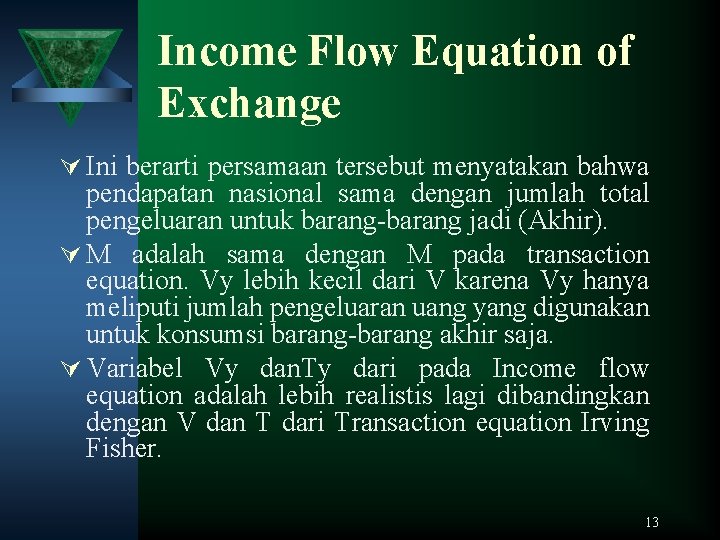 Income Flow Equation of Exchange

Ini berarti persamaan tersebut menyatakan bahwa pendapatan nasional sama dengan jumlah total pengeluaran untuk barang-barang jadi (Akhir).

M adalah sama dengan M pada transaction equation. Vy lebih kecil dari V karena Vy hanya meliputi jumlah pengeluaran uang yang digunakan untuk konsumsi barang-barang akhir saja.

Variabel Vy danTy dari pada Income flow equation adalah lebih realistis lagi dibandingkan dengan V dan T dari Transaction equation Irving Fisher.

13